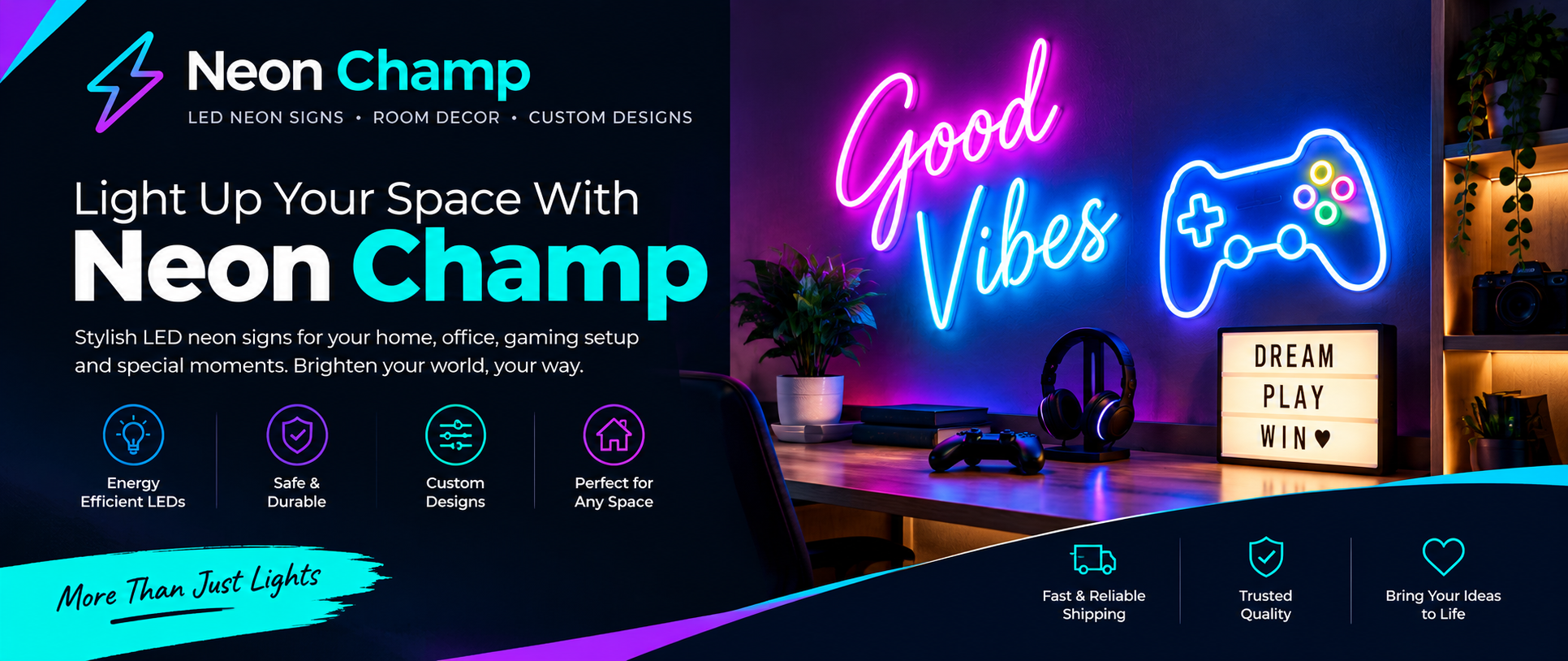 Neon Champ

LED NEON SIGNS • ROOM DECOR • CUSTOM DESIGNS

Light Up Your Space With

Neon Champ

Stylish LED neon signs for your home, office, gaming setup and special moments. Brighten your world, your way.

Energy Efficient LEDs

Safe & Durable

Custom Designs

Perfect for Any Space

More Than Just Lights

Good Vibes

DREAM
PLAY
WIN ♥

Fast & Reliable Shipping

Trusted Quality

Bring Your Ideas to Life